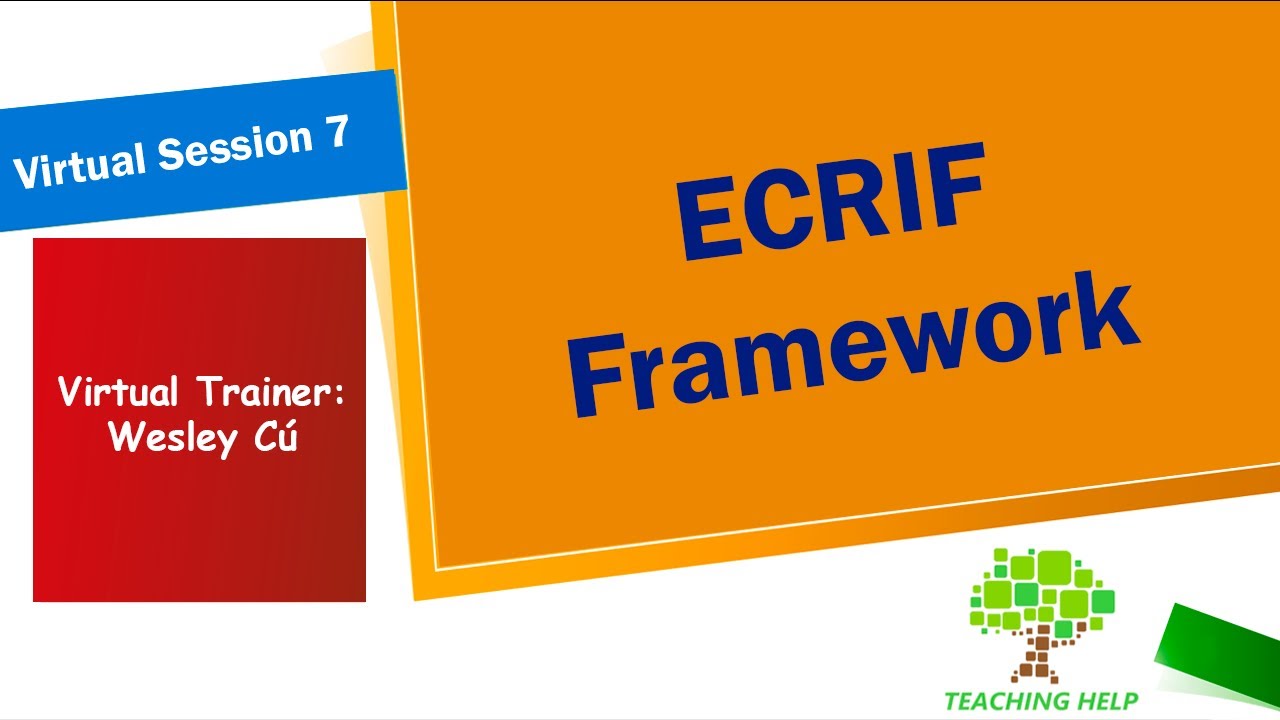 Virtual Session 7

Virtual Trainer: Wesley Cú

ECRIF Framework

TEACHING HELP